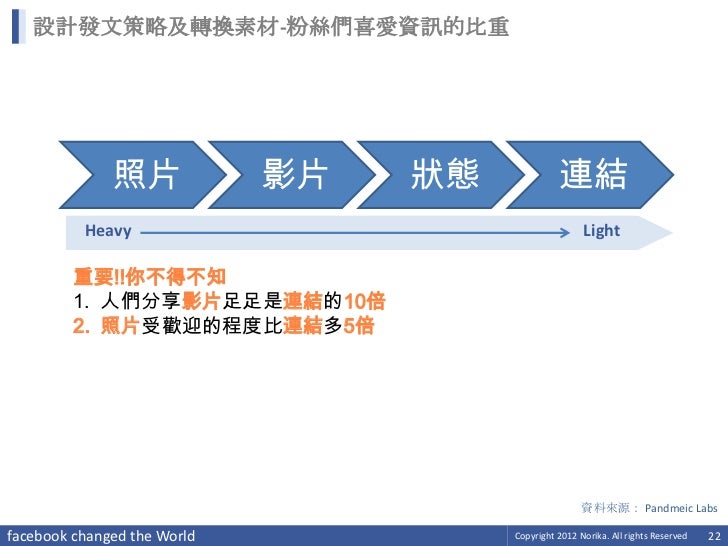 設計發文策略及轉換素材-粉絲們喜愛資訊的比重

照片

影片

狀態

連結

Heavy

Light

重要!!你不得不知
1. 人們分享影片足足是連結的10倍
2. 照片受歡迎的程度比連結多5倍

資料來源： Pandmeic Labs

facebook changed the World

Copyright 2012 Norika. All rights Reserved

22